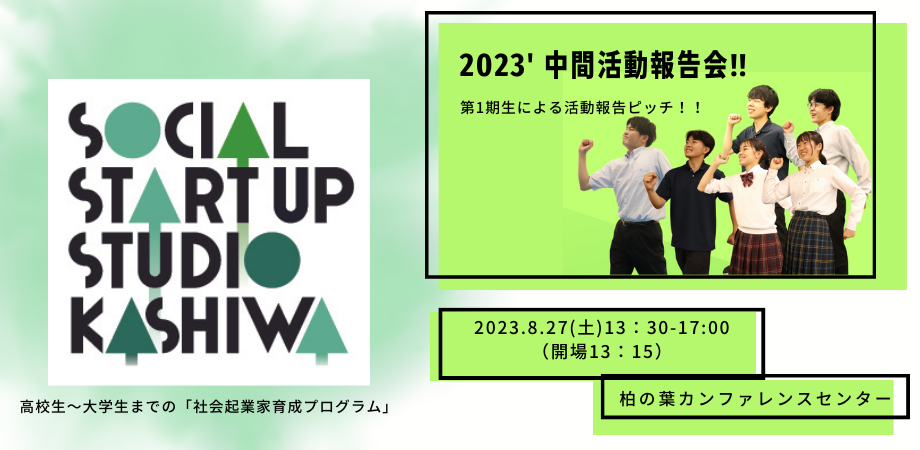 SOCIAL
START UP
STUDIO
KASHIWA

高校生〜大学生までの「社会起業家育成プログラム」

2023' 中間活動報告会!!

第1期生による活動報告ピッチ！！

2023.8.27(土)13：30-17:00
(開場13：15)

柏の葉カンファレンスセンター